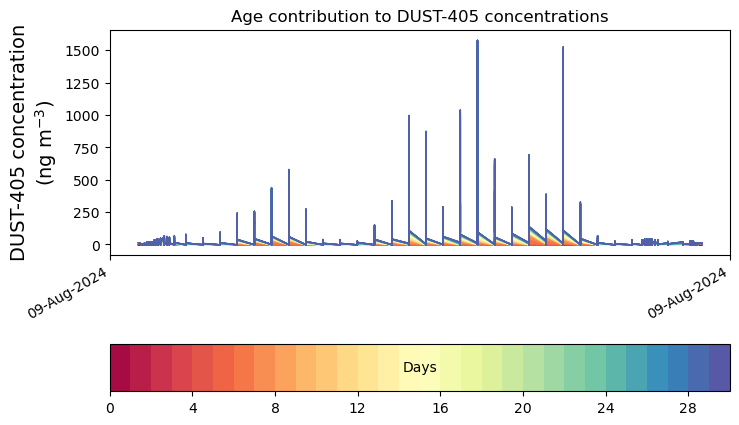 Age contribution to DUST-405 concentrations

DUST-405 concentration (ng m$^{-3}$)

1500
1250
1000
750
500
250
0

09-Aug-2024
09-Aug-2024

Days

0
4
8
12
16
20
24
28